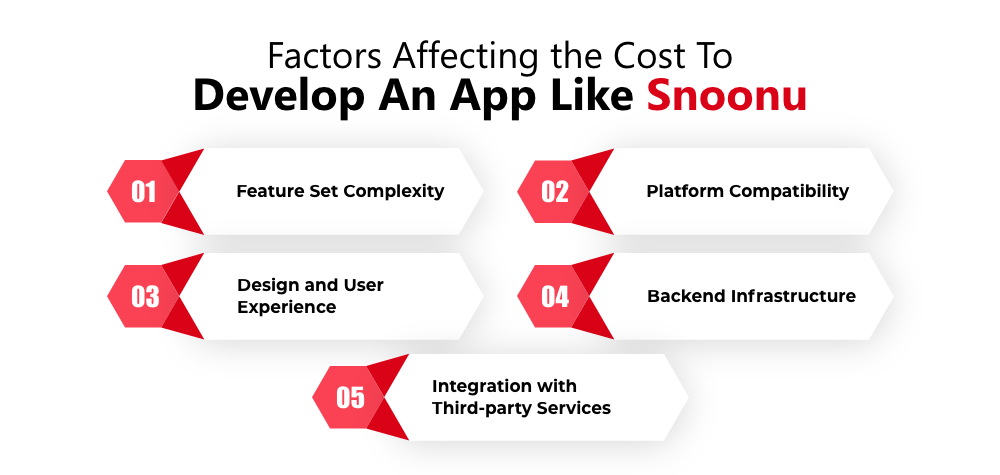 Factors Affecting the Cost To
Develop An App Like Snoonu

01 Feature Set Complexity

02 Platform Compatibility

03 Design and User Experience

04 Backend Infrastructure

05 Integration with Third-party Services